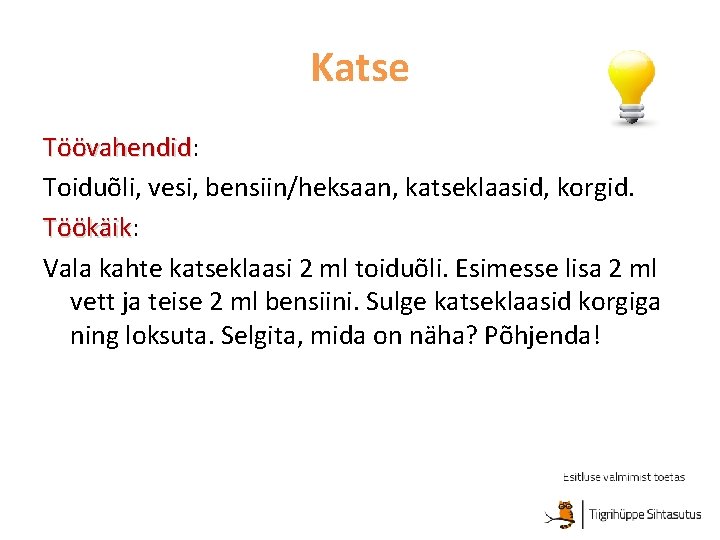 Katse

Töövahendid:

Toiduõli, vesi, bensiin/heksaan, katseklaasid, korgid.

Töökäik:

Vala kahte katseklaasi 2 ml toiduõli. Esimesse lisa 2 ml vett ja teise 2 ml bensiini. Sulge katseklaasid korgiga ning loksuta. Selgita, mida on näha? Põhjenda!

Esitluse valmimist toetas

Tiigrihüppe Sihtasutus